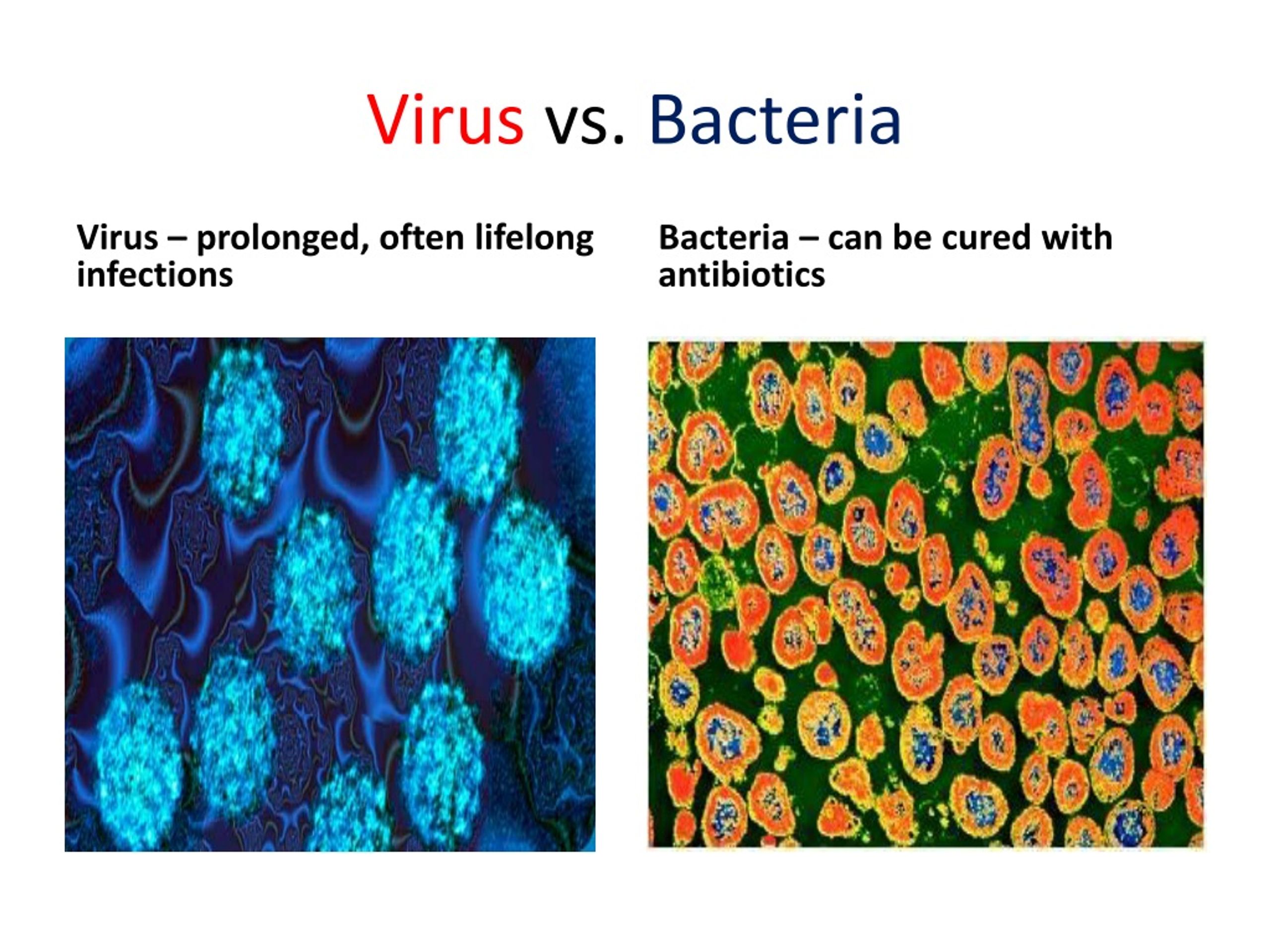 Virus vs. Bacteria

Virus – prolonged, often lifelong infections

Bacteria – can be cured with antibiotics